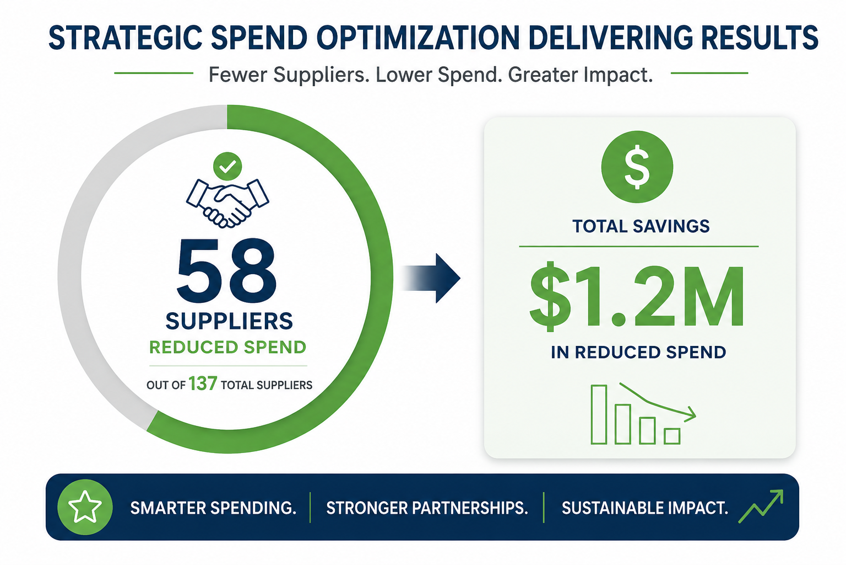 STRATEGIC SPEND OPTIMIZATION DELIVERING RESULTS

Fewer Suppliers. Lower Spend. Greater Impact.

58
SUPPLIERS
REDUCED SPEND

OUT OF 137 TOTAL SUPPLIERS

$

TOTAL SAVINGS

$1.2M
IN REDUCED SPEND

SMARTER SPENDING. | STRONGER PARTNERSHIPS. | SUSTAINABLE IMPACT.